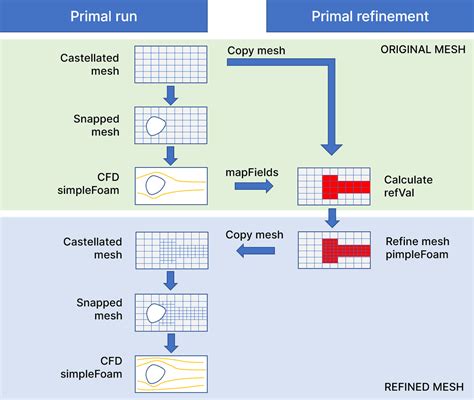 Primal run

Primal refinement

ORIGINAL MESH

Castellated mesh

Copy mesh

Snapped mesh

CFD simpleFoam

mapFields

Calculate refVal

Castellated mesh

Copy mesh

Refine mesh pimpleFoam

Snapped mesh

CFD simpleFoam

REFINED MESH